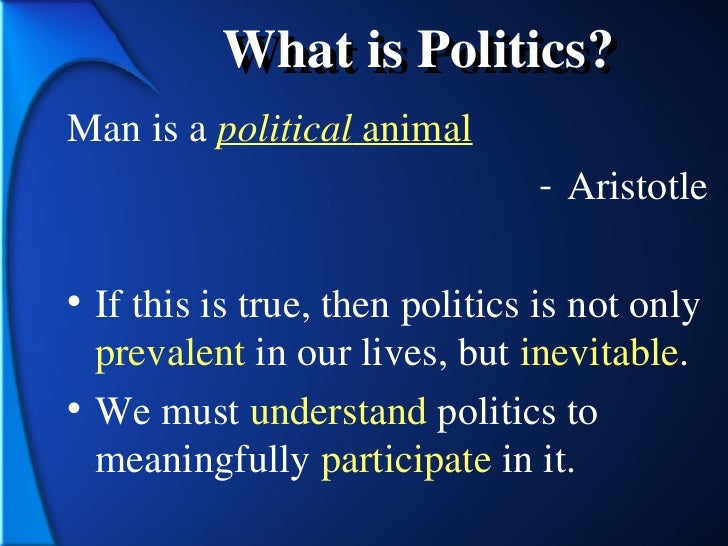 What is Politics?

Man is a political animal

- Aristotle

• If this is true, then politics is not only prevalent in our lives, but inevitable.
• We must understand politics to meaningfully participate in it.